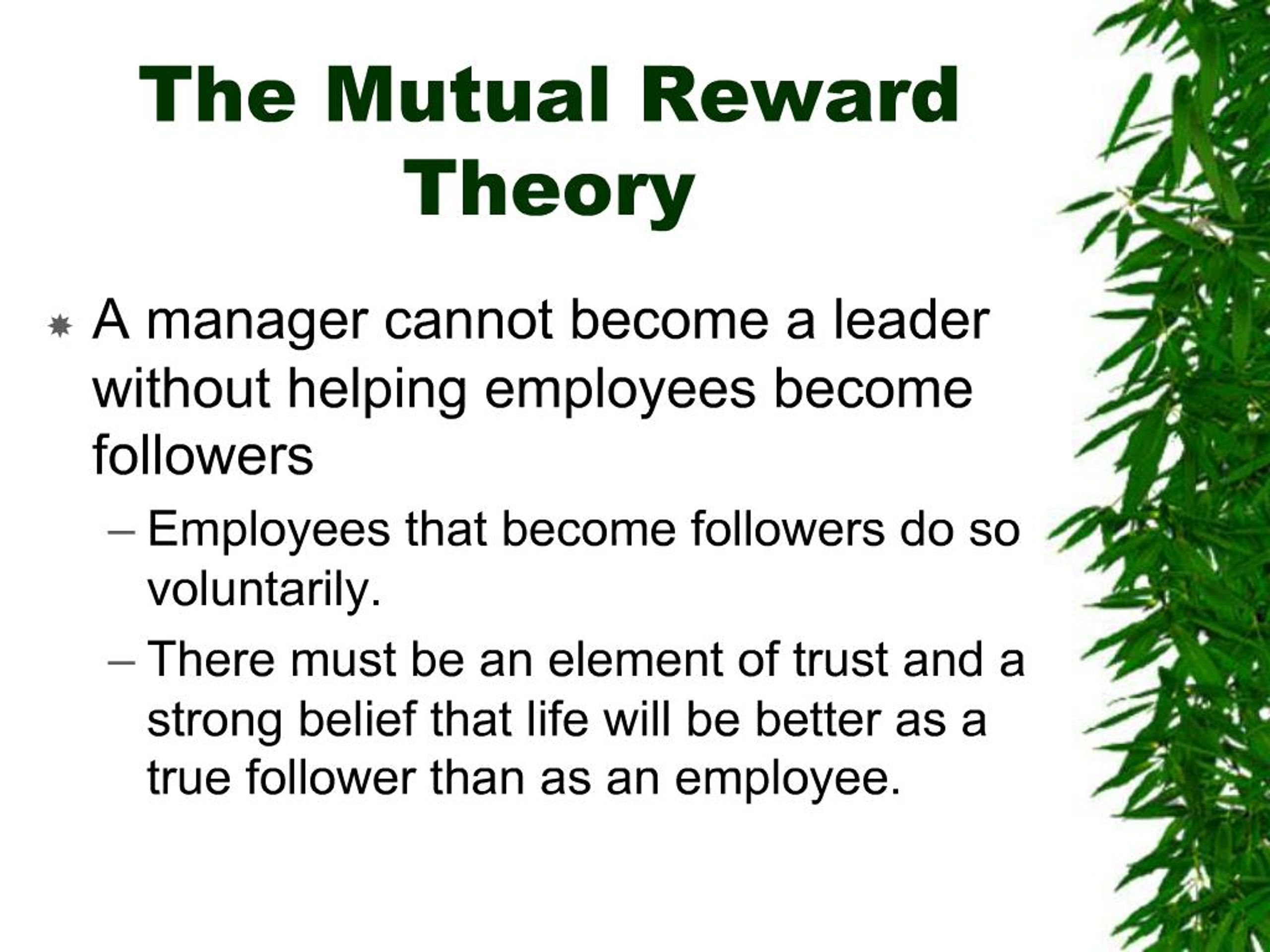 The Mutual Reward Theory

A manager cannot become a leader without helping employees become followers

– Employees that become followers do so voluntarily.

– There must be an element of trust and a strong belief that life will be better as a true follower than as an employee.